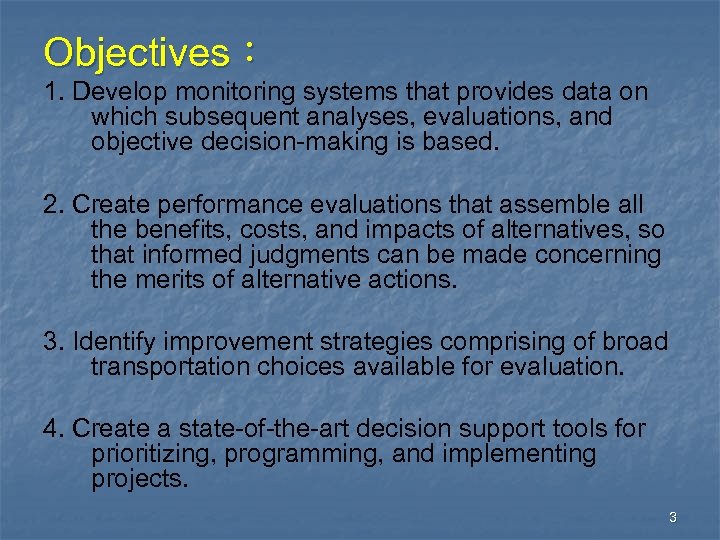 Objectives：

1. Develop monitoring systems that provides data on which subsequent analyses, evaluations, and objective decision-making is based.

2. Create performance evaluations that assemble all the benefits, costs, and impacts of alternatives, so that informed judgments can be made concerning the merits of alternative actions.

3. Identify improvement strategies comprising of broad transportation choices available for evaluation.

4. Create a state-of-the-art decision support tools for prioritizing, programming, and implementing projects.

3